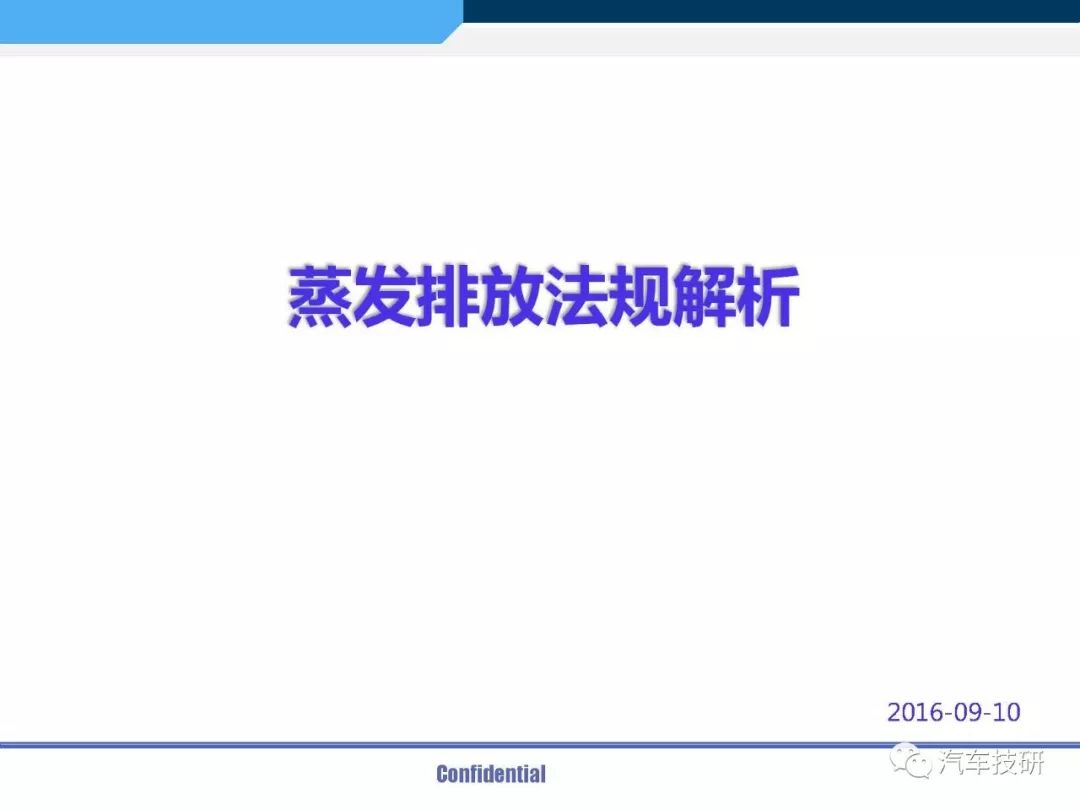 蒸发排放法规解析

2016-09-10

Confidential

汽车技研